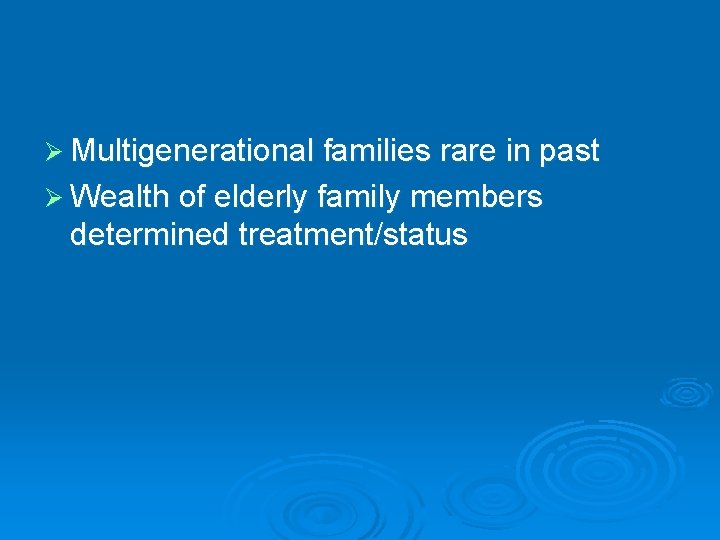 ➢ Multigenerational families rare in past
➢ Wealth of elderly family members determined treatment/status